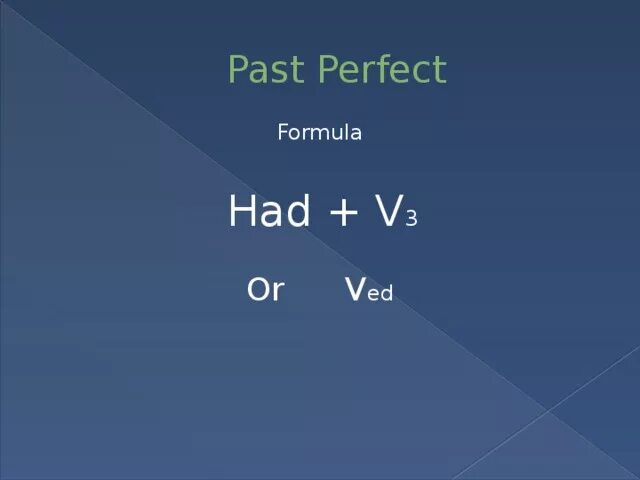 Past Perfect

Formula

Had + $V_3$

Or $V_{ed}$